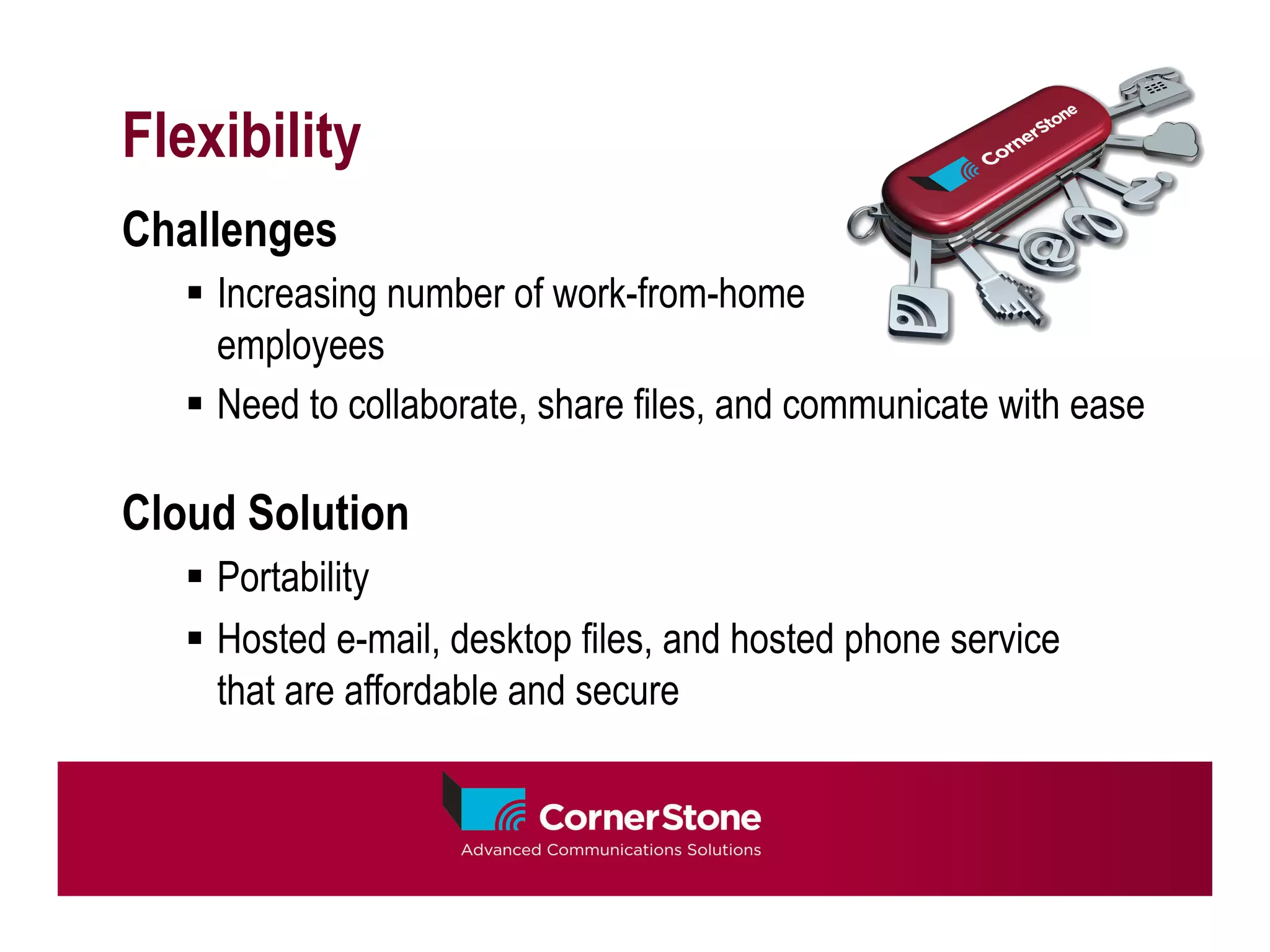 Flexibility

CornerStone

Challenges

▪ Increasing number of work-from-home employees

▪ Need to collaborate, share files, and communicate with ease

Cloud Solution

▪ Portability

▪ Hosted e-mail, desktop files, and hosted phone service that are affordable and secure

CornerStone
Advanced Communications Solutions